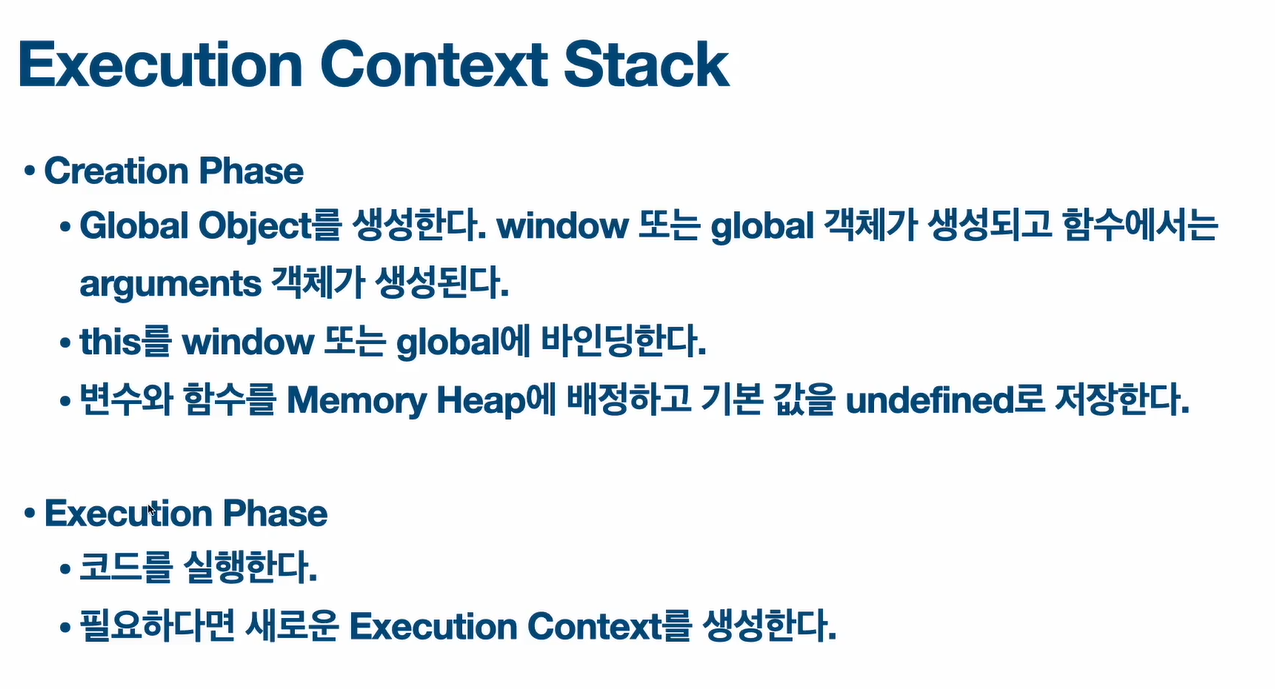 Execution Context Stack

• Creation Phase

• Global Object를 생성한다. window 또는 global 객체가 생성되고 함수에서는 arguments 객체가 생성된다.

• this를 window 또는 global에 바인딩한다.

• 변수와 함수를 Memory Heap에 배정하고 기본 값을 undefined로 저장한다.

• Execution Phase

• 코드를 실행한다.

• 필요하다면 새로운 Execution Context를 생성한다.